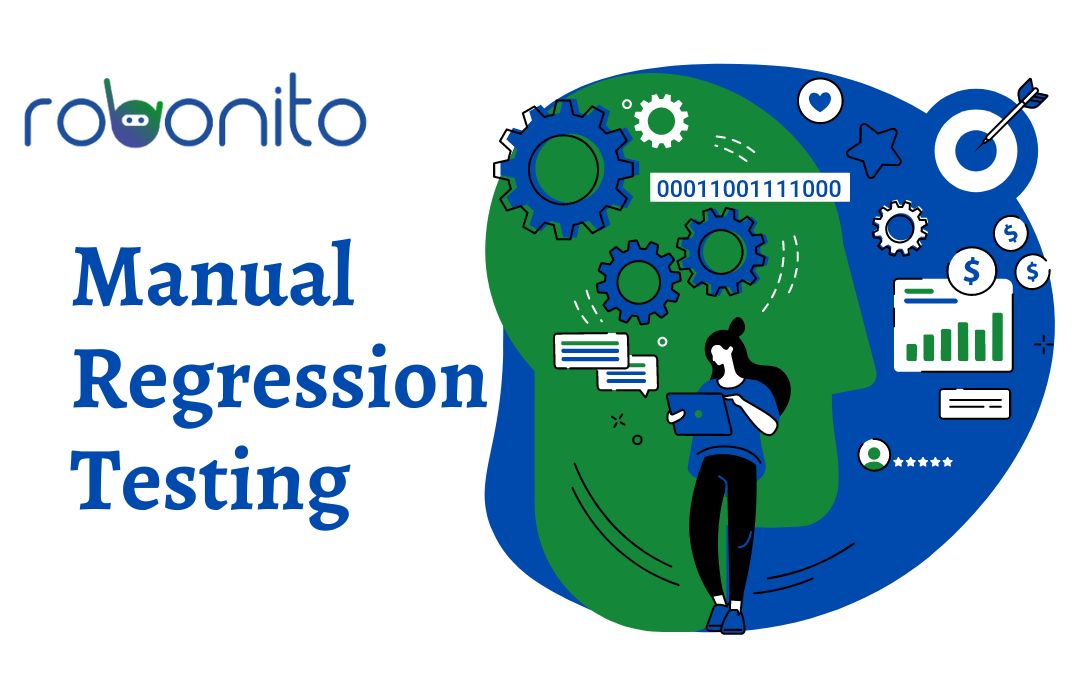 robonito

Manual Regression Testing

00011001111000

$

$

$